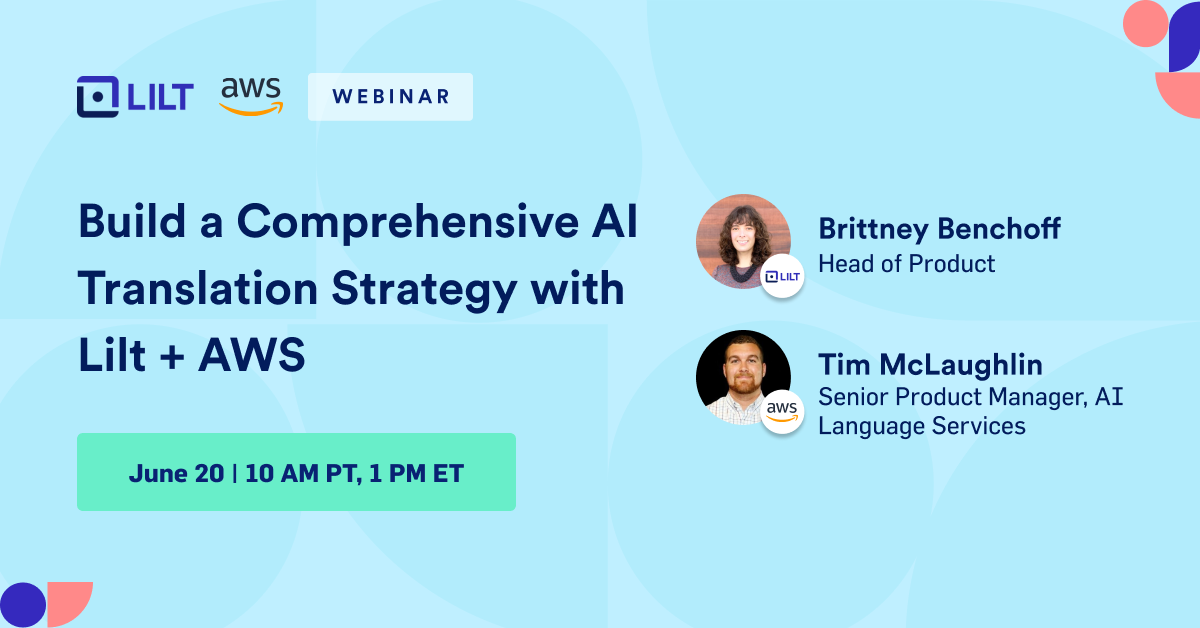 LILT aws WEBINAR

Build a Comprehensive AI Translation Strategy with Lilt + AWS

June 20 | 10 AM PT, 1 PM ET

LILT
Brittney Benchoff
Head of Product

aws
Tim McLaughlin
Senior Product Manager, AI Language Services